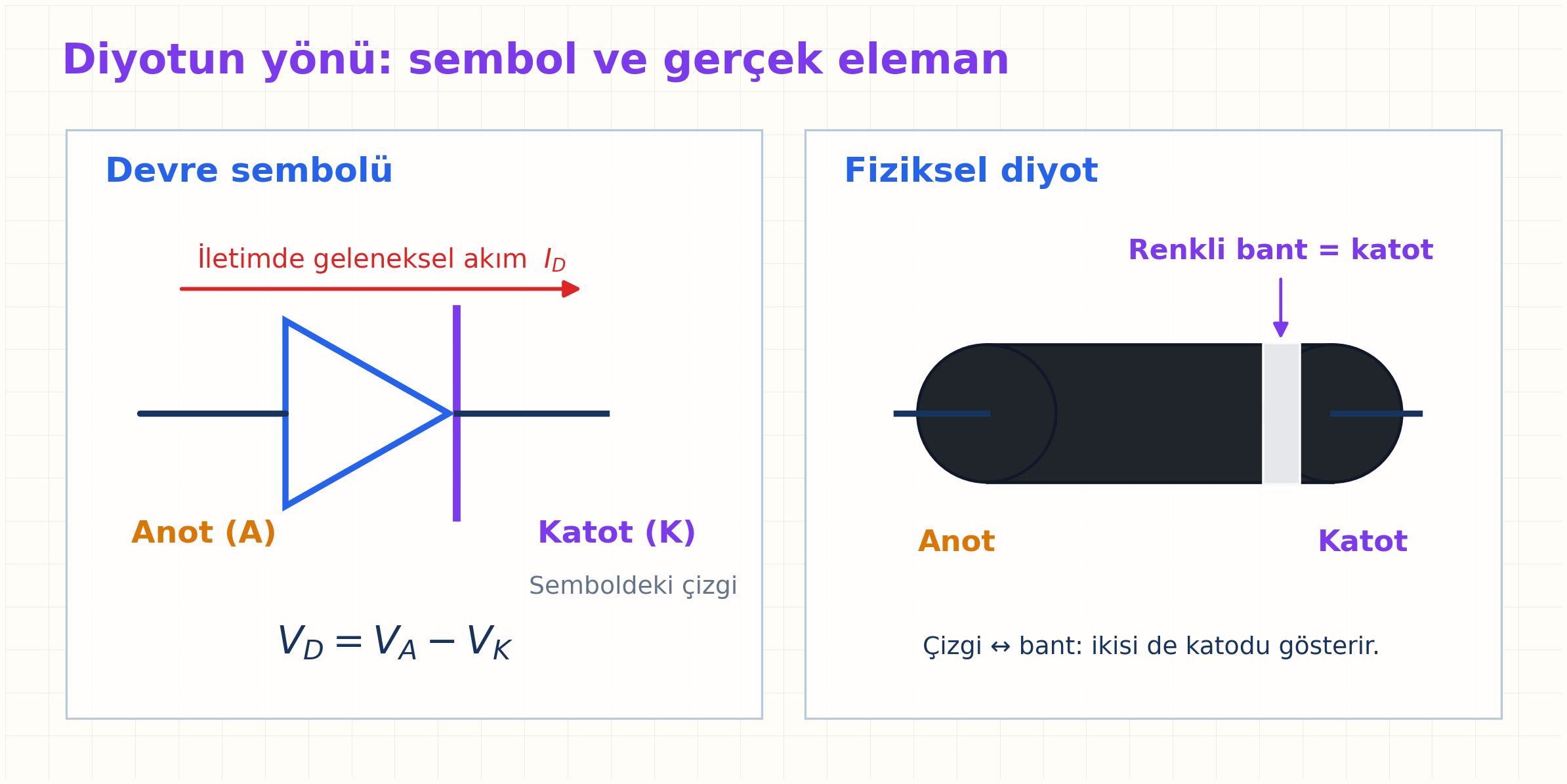 Diyotun yönü: sembol ve gerçek eleman

Devre sembolü

İletimde geleneksel akım $I_D$

Anot (A)

Katot (K)

Semboldeki çizgi

$V_D = V_A - V_K$

Fiziksel diyot

Renkli bant = katot

Anot

Katot

Çizgi ↔ bant: ikisi de katodu gösterir.